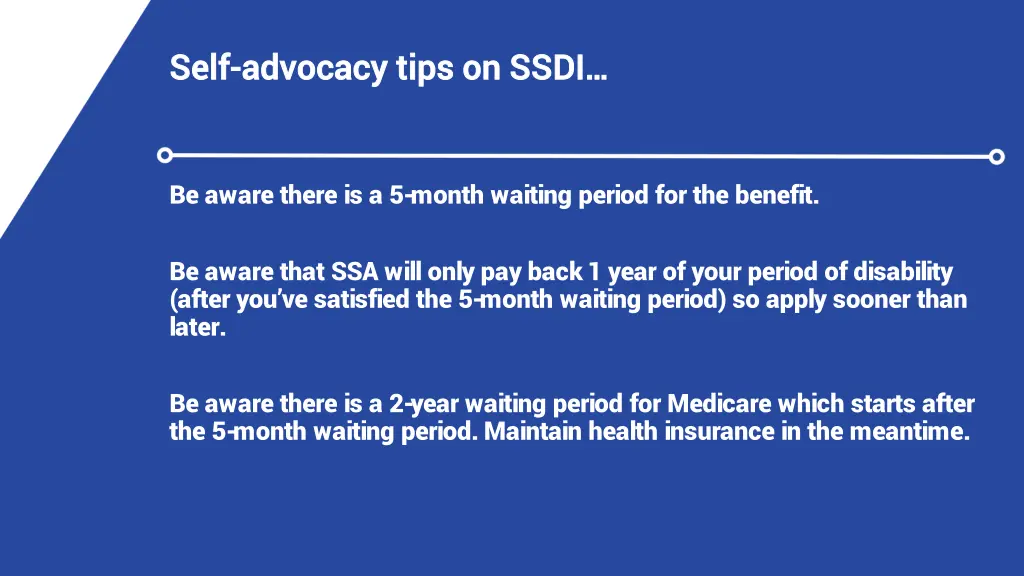 Self-advocacy tips on SSDI…

Be aware there is a 5-month waiting period for the benefit.

Be aware that SSA will only pay back 1 year of your period of disability (after you've satisfied the 5-month waiting period) so apply sooner than later.

Be aware there is a 2-year waiting period for Medicare which starts after the 5-month waiting period. Maintain health insurance in the meantime.